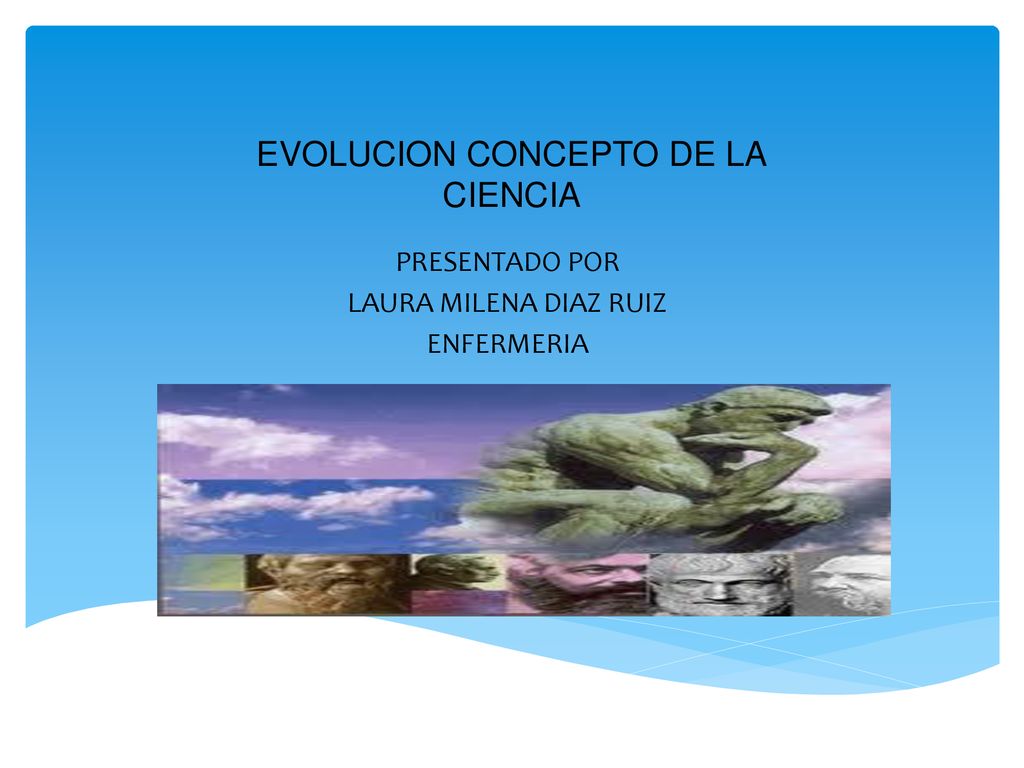 EVOLUCION CONCEPTO DE LA CIENCIA

PRESENTADO POR
LAURA MILENA DIAZ RUIZ
ENFERMERIA